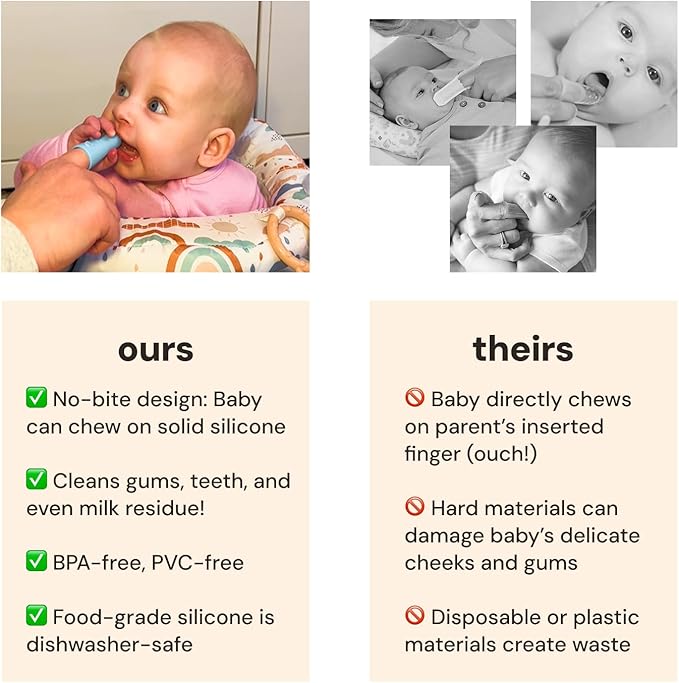 ours

✅ No-bite design: Baby can chew on solid silicone

✅ Cleans gums, teeth, and even milk residue!

✅ BPA-free, PVC-free

✅ Food-grade silicone is dishwasher-safe

theirs

🚫 Baby directly chews on parent's inserted finger (ouch!)

🚫 Hard materials can damage baby's delicate cheeks and gums

🚫 Disposable or plastic materials create waste